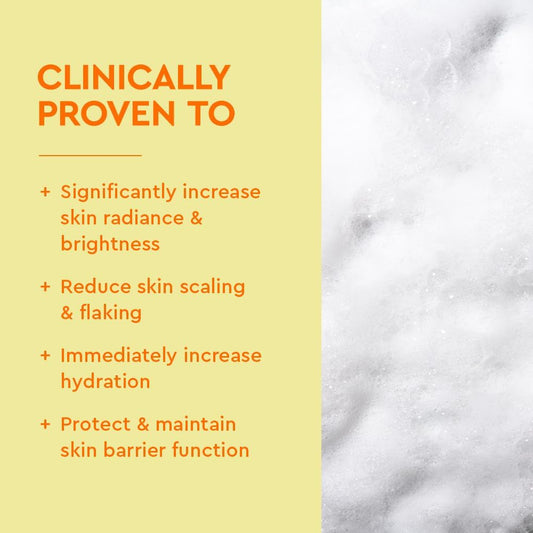 CLINICALLY PROVEN TO

+ Significantly increase skin radiance & brightness

+ Reduce skin scaling & flaking

+ Immediately increase hydration

+ Protect & maintain skin barrier function